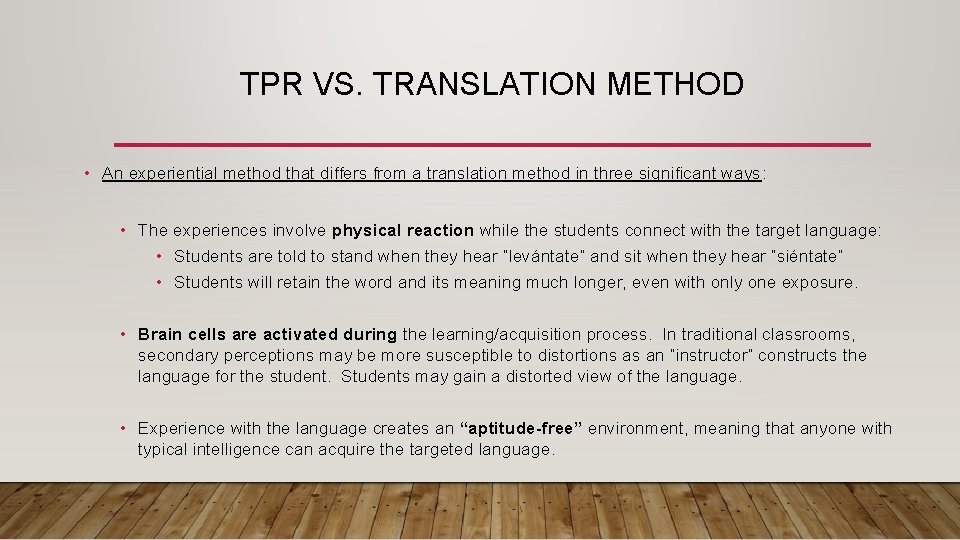 TPR VS. TRANSLATION METHOD

• An experiential method that differs from a translation method in three significant ways:

• The experiences involve physical reaction while the students connect with the target language:

• Students are told to stand when they hear "levántate" and sit when they hear "siéntate"

• Students will retain the word and its meaning much longer, even with only one exposure.

• Brain cells are activated during the learning/acquisition process. In traditional classrooms, secondary perceptions may be more susceptible to distortions as an "instructor" constructs the language for the student. Students may gain a distorted view of the language.

• Experience with the language creates an "aptitude-free" environment, meaning that anyone with typical intelligence can acquire the targeted language.